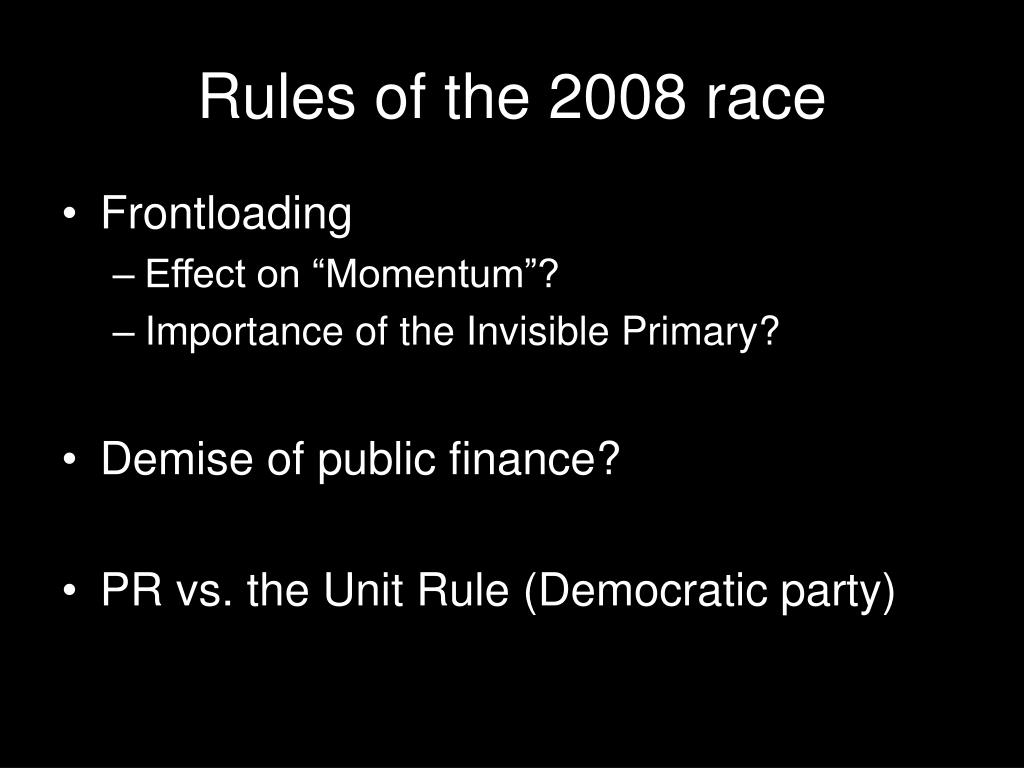 Rules of the 2008 race

• Frontloading
– Effect on “Momentum”?
– Importance of the Invisible Primary?

• Demise of public finance?

• PR vs. the Unit Rule (Democratic party)